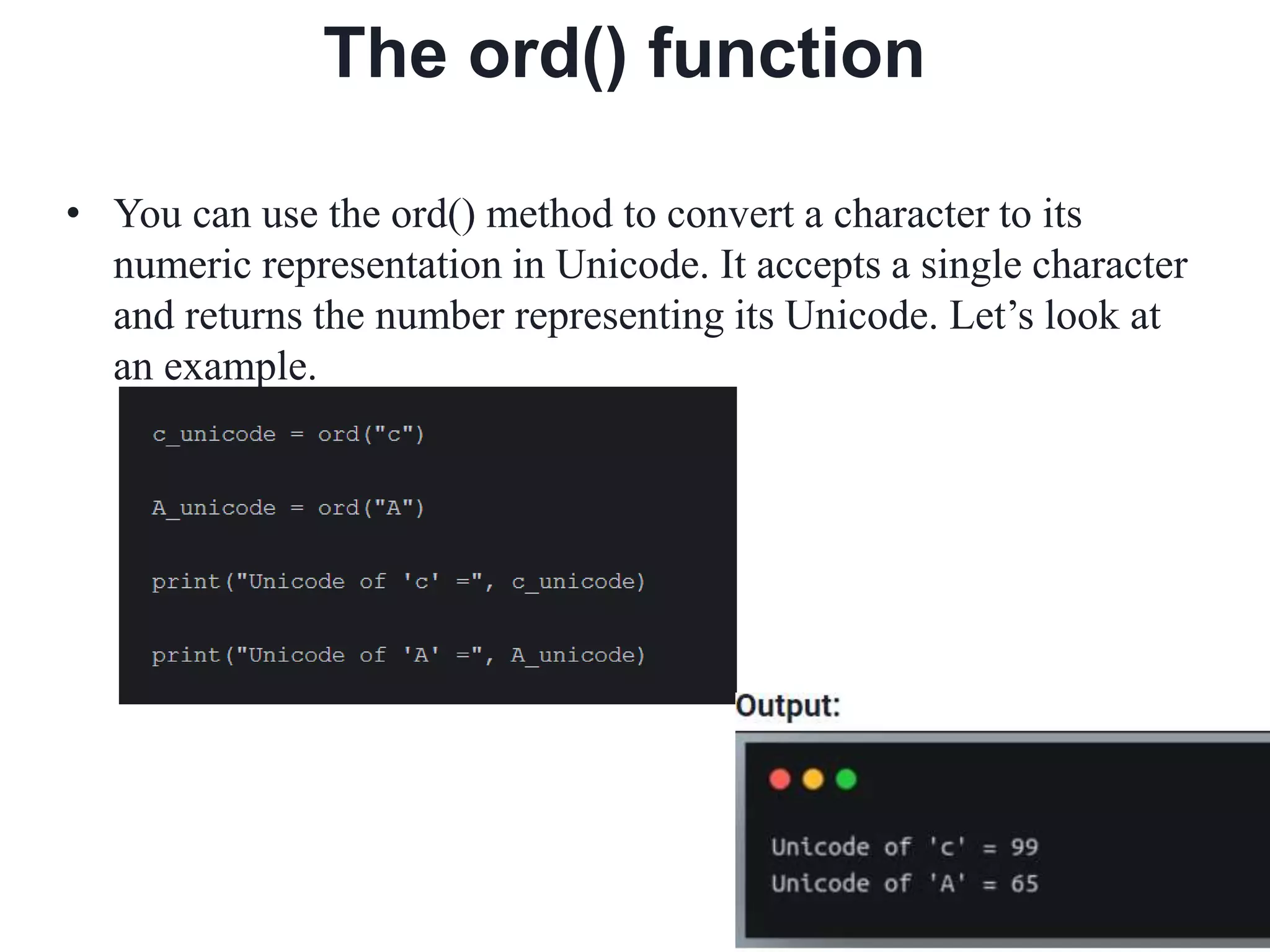 The ord() function

• You can use the ord() method to convert a character to its numeric representation in Unicode. It accepts a single character and returns the number representing its Unicode. Let’s look at an example.

c_unicode = ord("c")

A_unicode = ord("A")

print("Unicode of 'c' =", c_unicode)

print("Unicode of 'A' =", A_unicode)

Output:

Unicode of 'c' = 99
Unicode of 'A' = 65